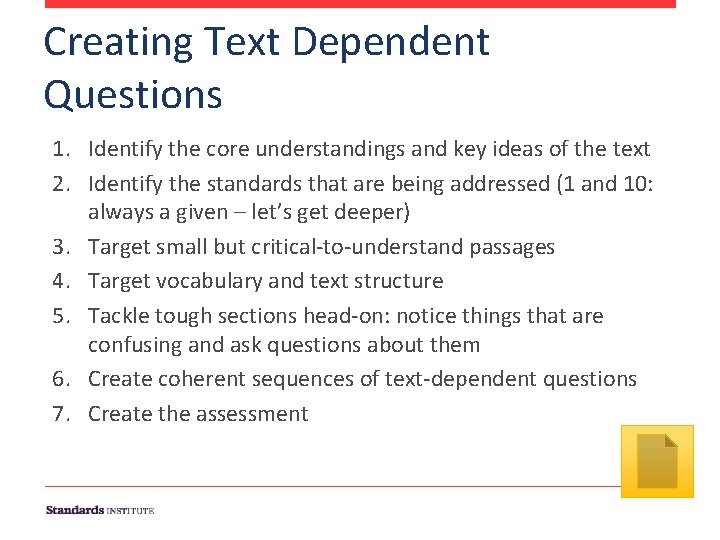 Creating Text Dependent Questions

1. Identify the core understandings and key ideas of the text
2. Identify the standards that are being addressed (1 and 10: always a given – let's get deeper)
3. Target small but critical-to-understand passages
4. Target vocabulary and text structure
5. Tackle tough sections head-on: notice things that are confusing and ask questions about them
6. Create coherent sequences of text-dependent questions
7. Create the assessment

Standards INSTITUTE